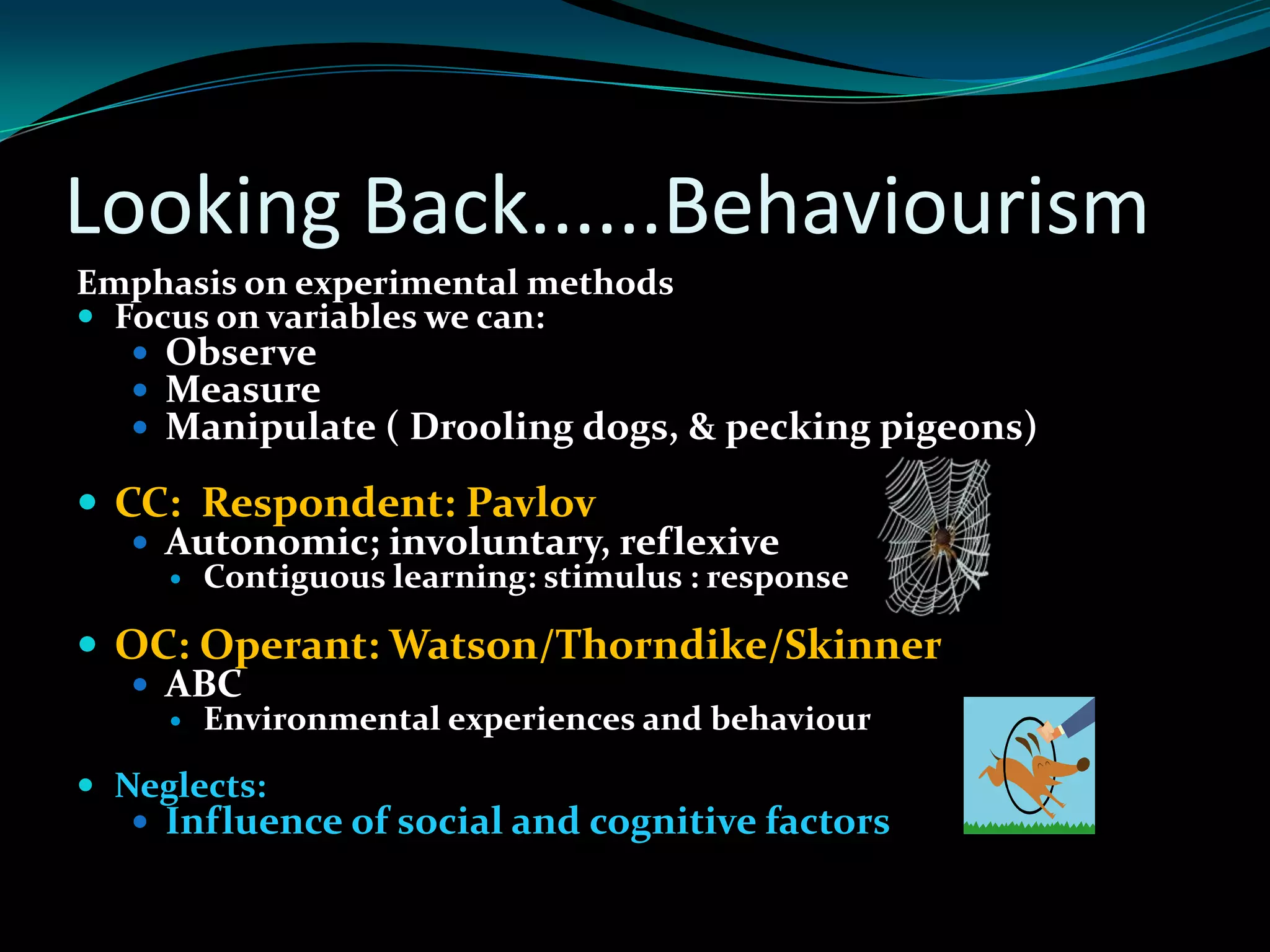 Looking Back......Behaviourism

Emphasis on experimental methods

- Focus on variables we can:
  - Observe
  - Measure
  - Manipulate ( Drooling dogs, & pecking pigeons)

- CC: Respondent: Pavlov
  - Autonomic; involuntary, reflexive
    - Contiguous learning: stimulus : response

- OC: Operant: Watson/Thorndike/Skinner
  - ABC
    - Environmental experiences and behaviour

- Neglects:
  - Influence of social and cognitive factors